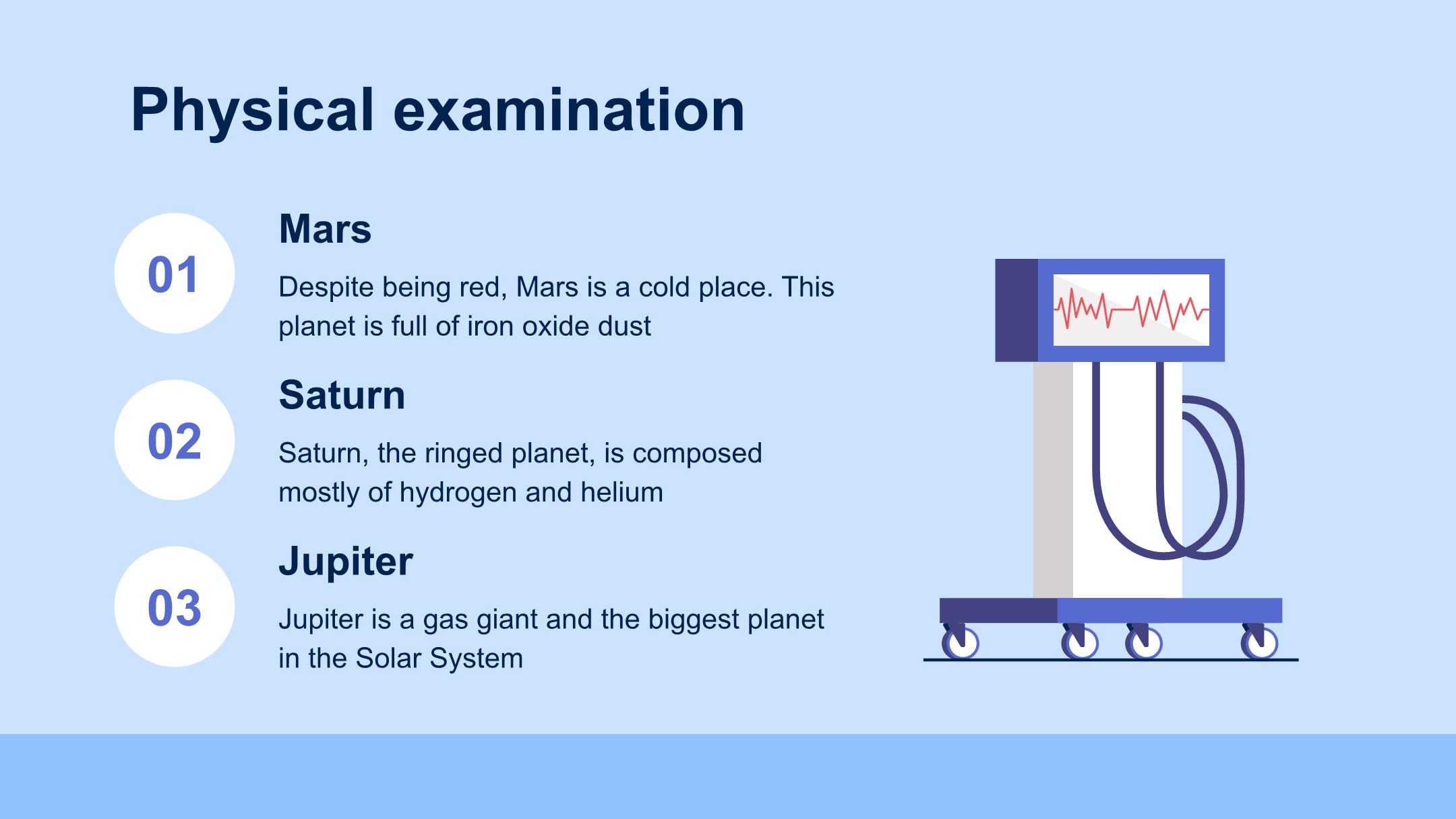 Physical examination

01

Mars

Despite being red, Mars is a cold place. This planet is full of iron oxide dust

02

Saturn

Saturn, the ringed planet, is composed mostly of hydrogen and helium

03

Jupiter

Jupiter is a gas giant and the biggest planet in the Solar System